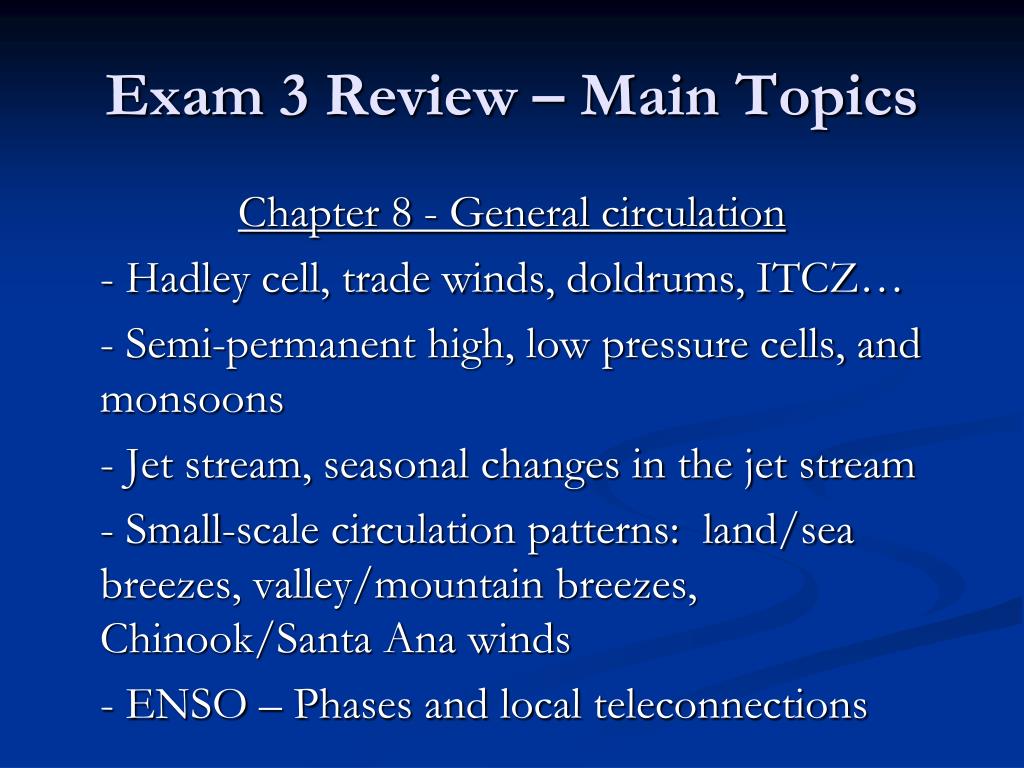 Exam 3 Review – Main Topics

Chapter 8 - General circulation

- Hadley cell, trade winds, doldrums, ITCZ…

- Semi-permanent high, low pressure cells, and monsoons

- Jet stream, seasonal changes in the jet stream

- Small-scale circulation patterns:  land/sea breezes, valley/mountain breezes, Chinook/Santa Ana winds

- ENSO – Phases and local teleconnections